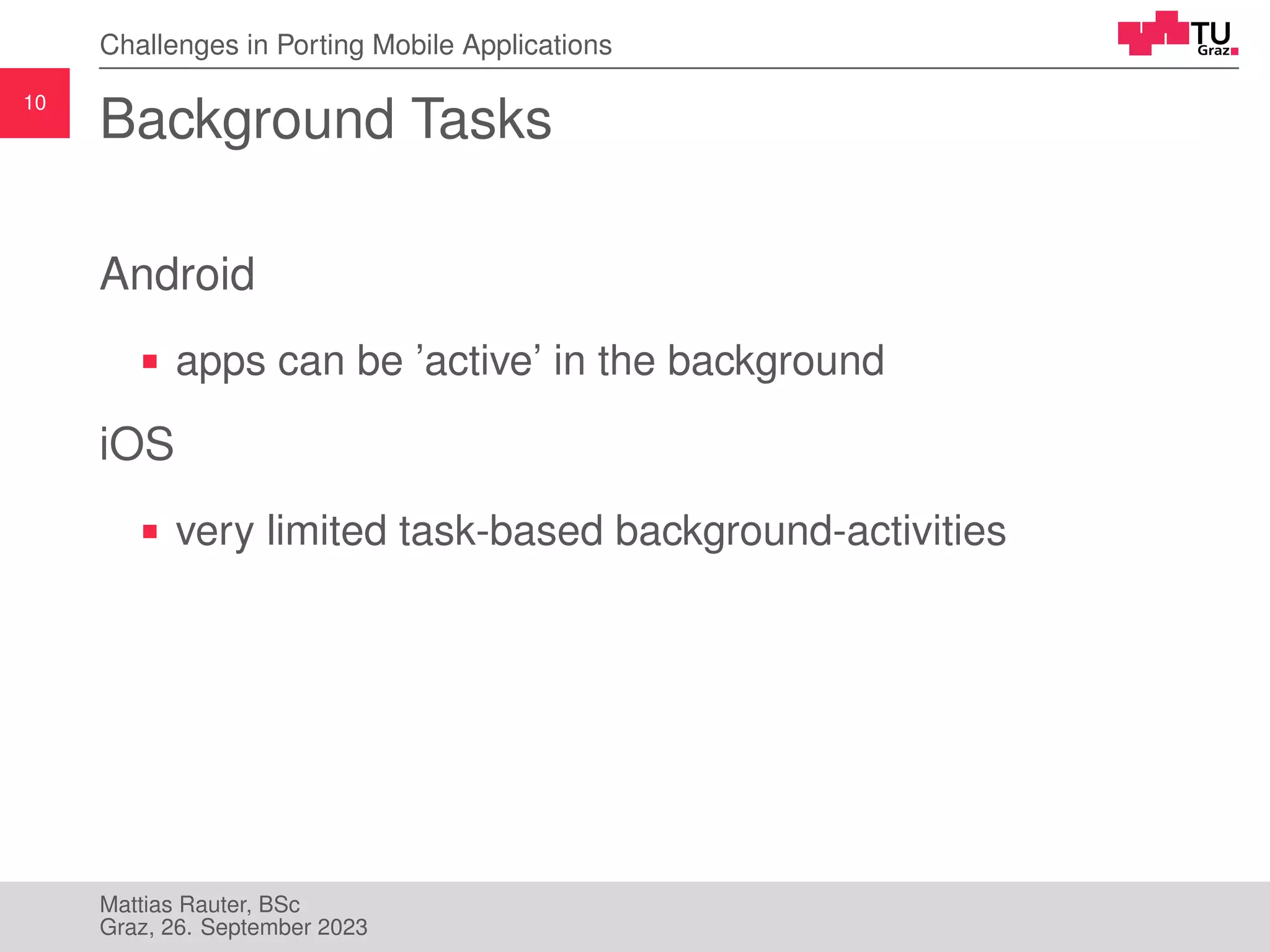 Challenges in Porting Mobile Applications

TU Graz

10

Background Tasks

Android

▪ apps can be ’active’ in the background

iOS

▪ very limited task-based background-activities

Mattias Rauter, BSc
Graz, 26. September 2023